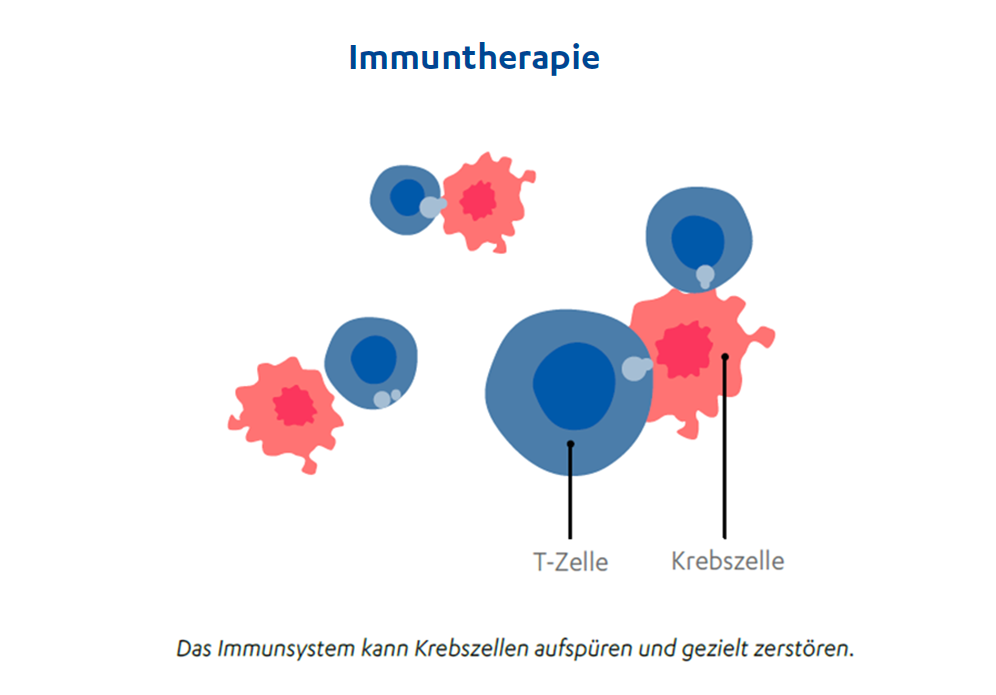 Immuntherapie

T-Zelle

Krebszelle

Das Immunsystem kann Krebszellen aufspüren und gezielt zerstören.